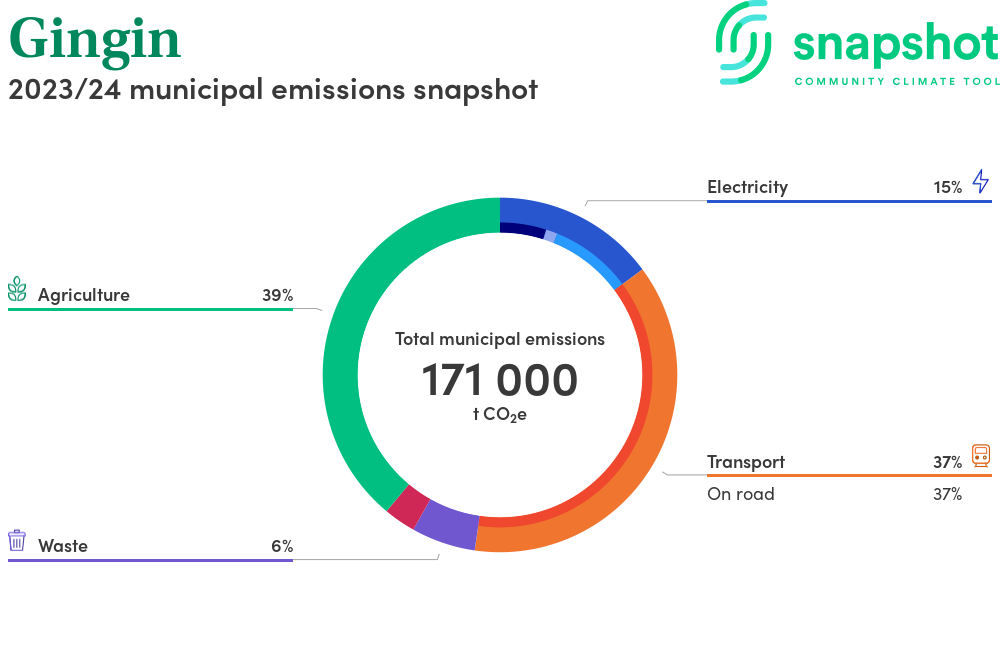 Gingin
2023/24 municipal emissions snapshot

snapshot
COMMUNITY CLIMATE TOOL

Electricity 15%

Agriculture 39%

Total municipal emissions
171 000
t $CO_2e$

Transport 37%
On road 37%

Waste 6%